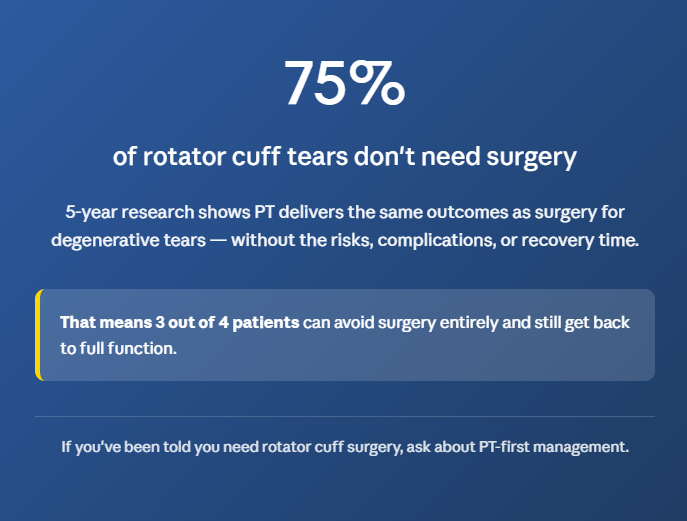 75%

of rotator cuff tears don't need surgery

5-year research shows PT delivers the same outcomes as surgery for degenerative tears — without the risks, complications, or recovery time.

That means 3 out of 4 patients can avoid surgery entirely and still get back to full function.

If you've been told you need rotator cuff surgery, ask about PT-first management.